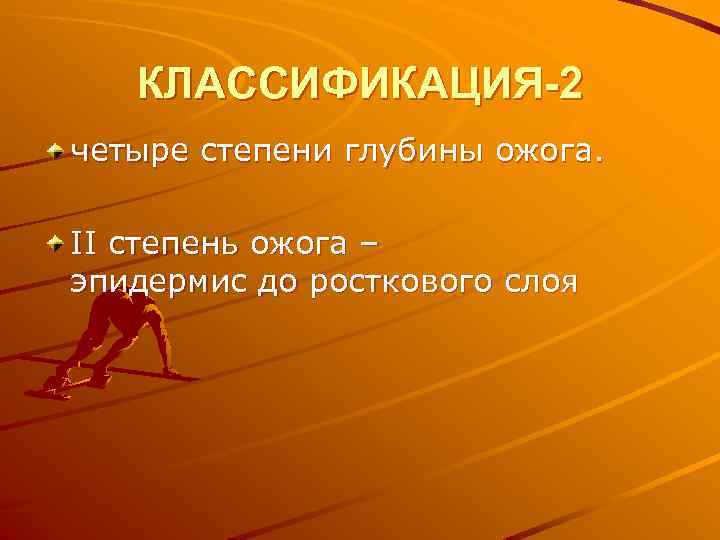 КЛАССИФИКАЦИЯ-2

четыре степени глубины ожога.

II степень ожога – эпидермис до росткового слоя